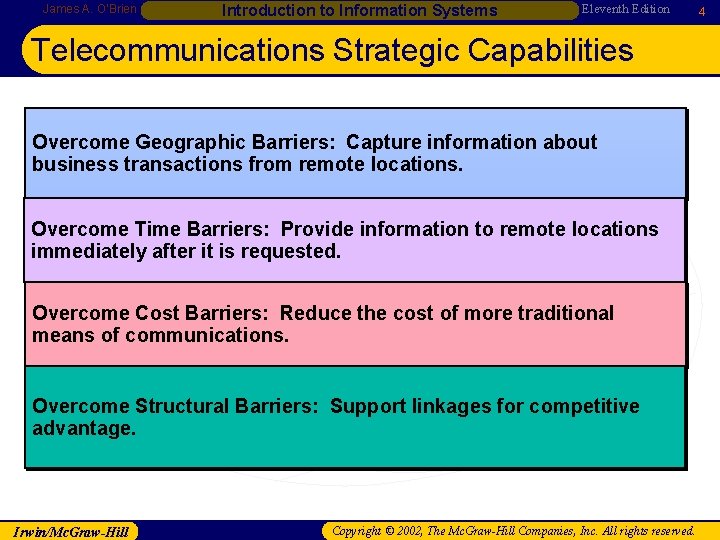 James A. O'Brien Introduction to Information Systems Eleventh Edition 4

Telecommunications Strategic Capabilities

Overcome Geographic Barriers: Capture information about business transactions from remote locations.

Overcome Time Barriers: Provide information to remote locations immediately after it is requested.

Overcome Cost Barriers: Reduce the cost of more traditional means of communications.

Overcome Structural Barriers: Support linkages for competitive advantage.

Irwin/McGraw-Hill

Copyright © 2002, The McGraw-Hill Companies, Inc. All rights reserved.